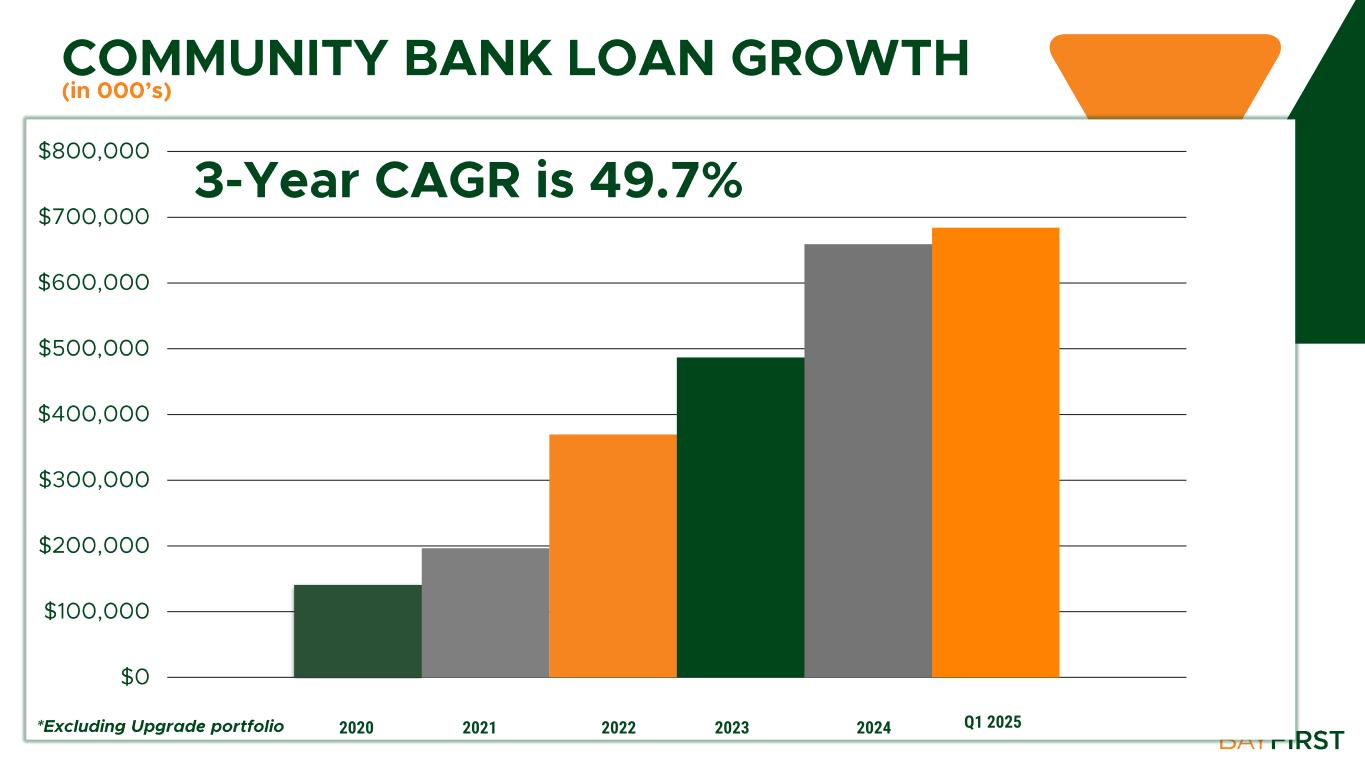 COMMUNITY BANK LOAN GROWTH
(in 000's)

3-Year CAGR is 49.7%

$800,000
$700,000
$600,000
$500,000
$400,000
$300,000
$200,000
$100,000
$0

*Excluding Upgrade portfolio
2020
2021
2022
2023
2024
Q1 2025

BAYFIRST